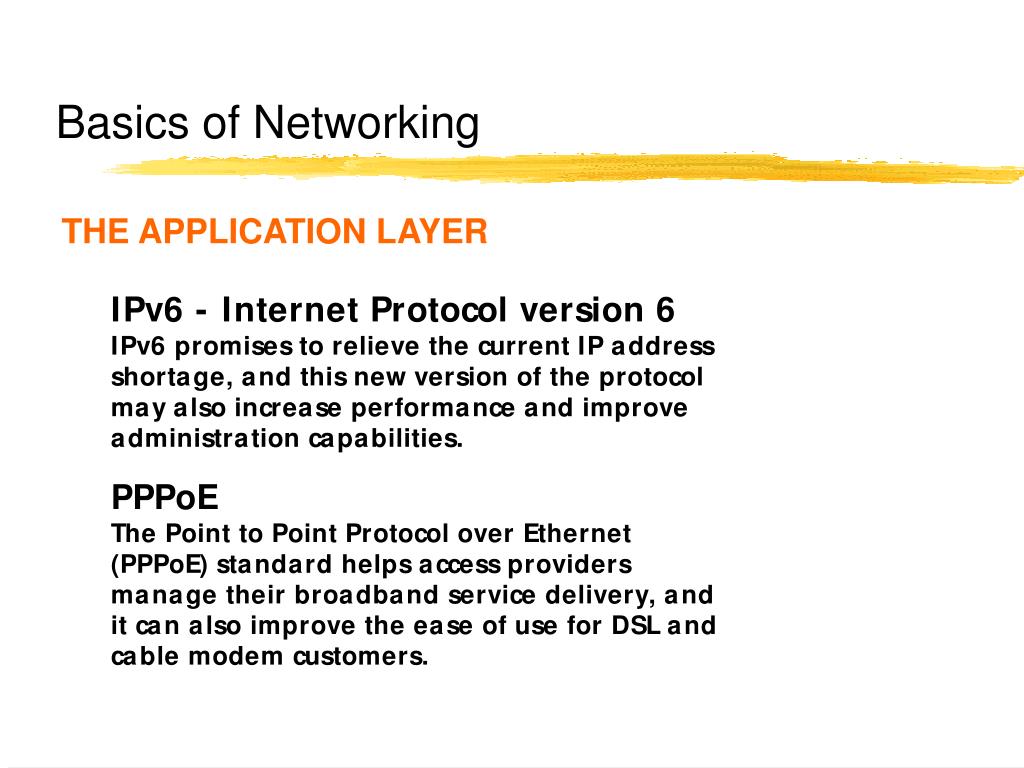 Basics of Networking

THE APPLICATION LAYER

IPv6 - Internet Protocol version 6
IPv6 promises to relieve the current IP address shortage, and this new version of the protocol may also increase performance and improve administration capabilities.

PPPoE
The Point to Point Protocol over Ethernet (PPPoE) standard helps access providers manage their broadband service delivery, and it can also improve the ease of use for DSL and cable modem customers.